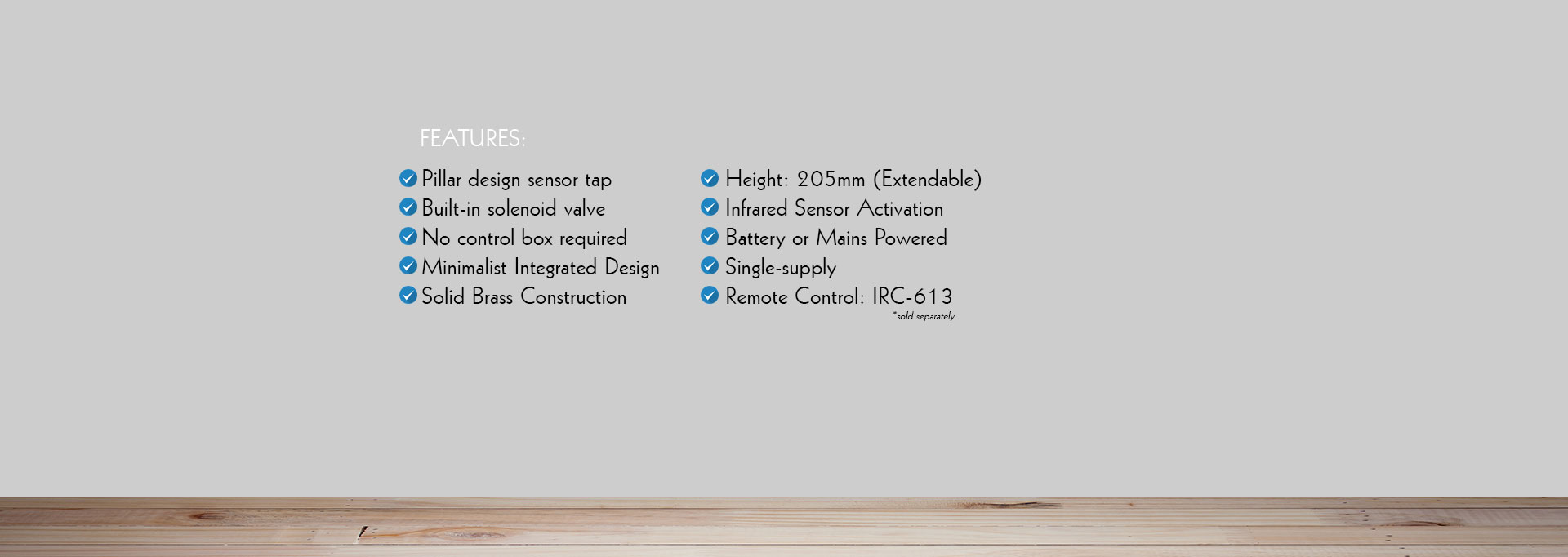 FEATURES:

Pillar design sensor tap
Built-in solenoid valve
No control box required
Minimalist Integrated Design
Solid Brass Construction

Height: 205mm (Extendable)
Infrared Sensor Activation
Battery or Mains Powered
Single-supply
Remote Control: IRC-613
*sold separately